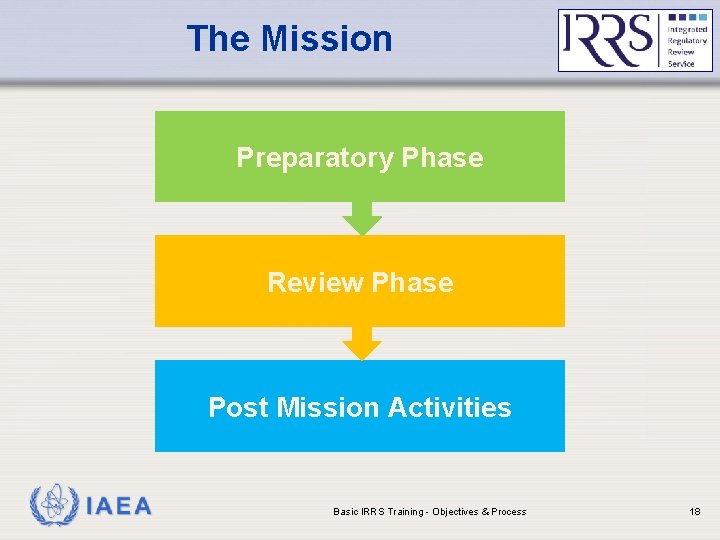 The Mission

IRRS Integrated Regulatory Review Service

Preparatory Phase

Review Phase

Post Mission Activities

IAEA

Basic IRRS Training - Objectives & Process

18